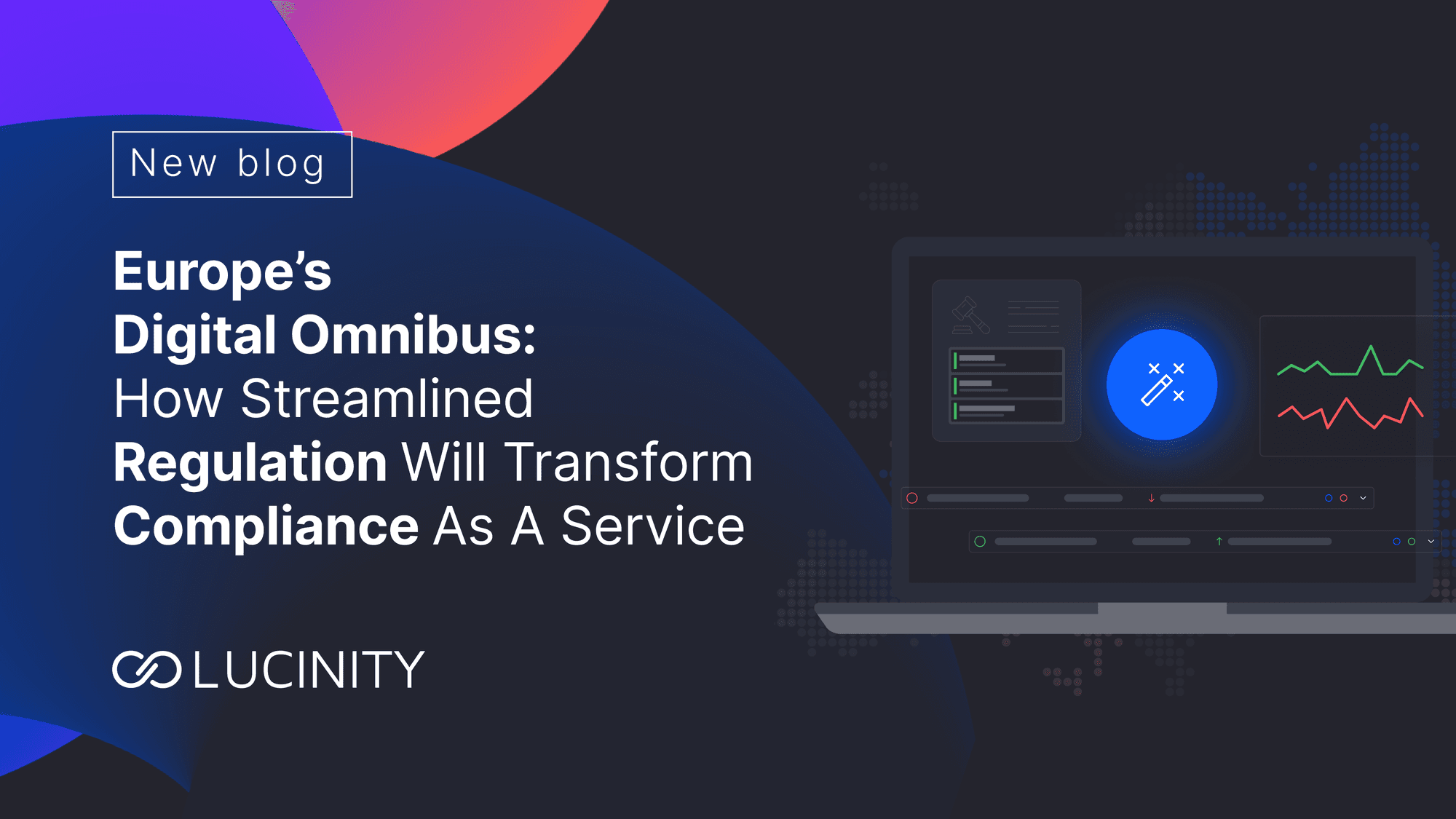 New blog

Europe's Digital Omnibus: How Streamlined Regulation Will Transform Compliance As A Service

LUCINITY